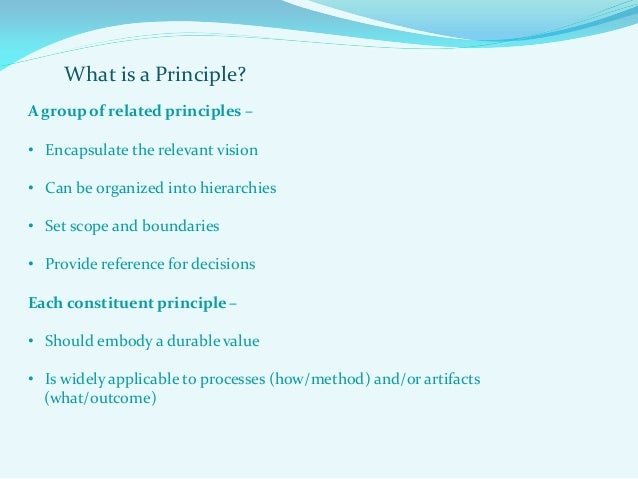 What is a Principle?

A group of related principles –

• Encapsulate the relevant vision

• Can be organized into hierarchies

• Set scope and boundaries

• Provide reference for decisions

Each constituent principle –

• Should embody a durable value

• Is widely applicable to processes (how/method) and/or artifacts (what/outcome)